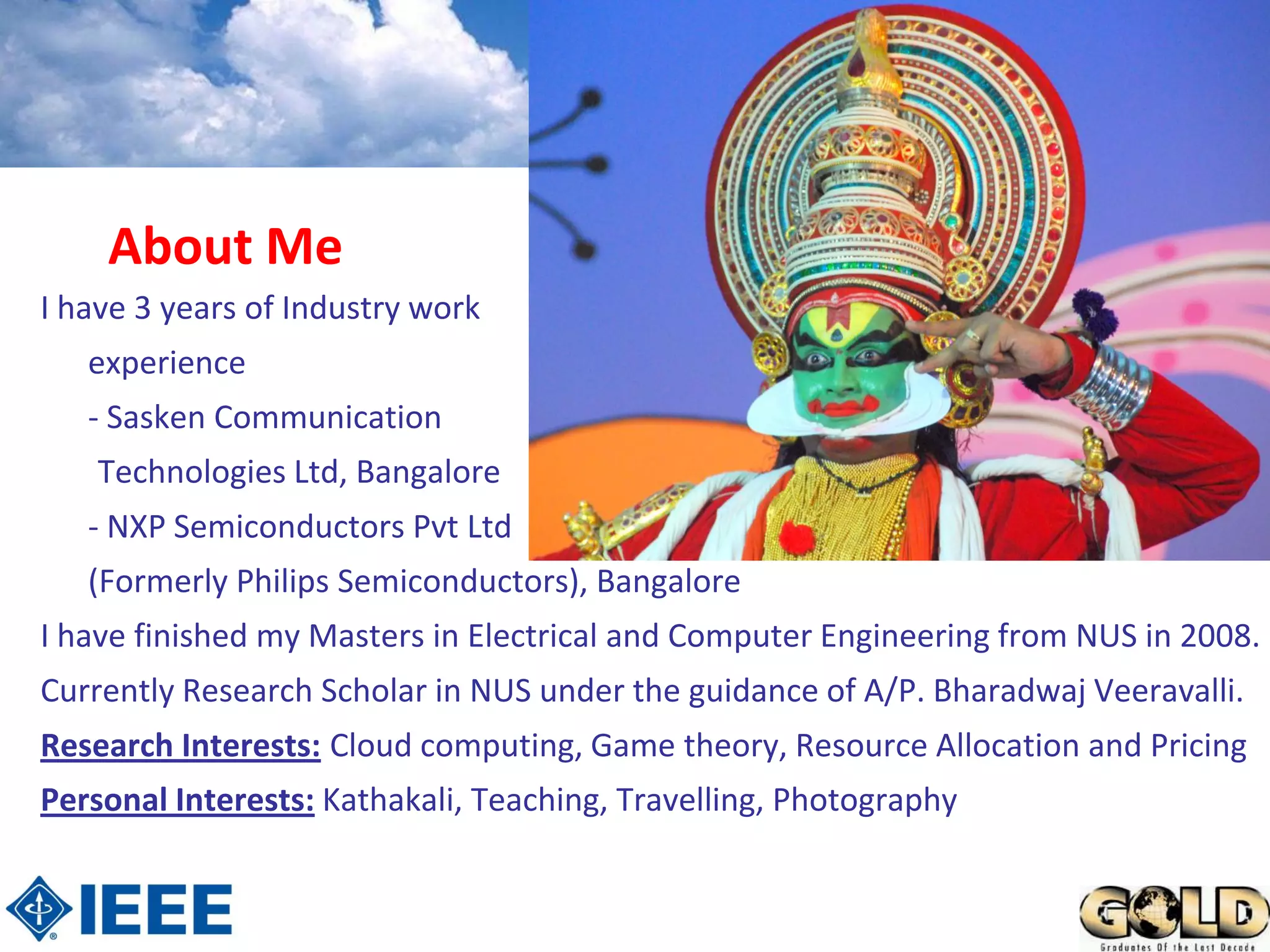 About Me

I have 3 years of Industry work experience

- Sasken Communication Technologies Ltd, Bangalore

- NXP Semiconductors Pvt Ltd (Formerly Philips Semiconductors), Bangalore

I have finished my Masters in Electrical and Computer Engineering from NUS in 2008.

Currently Research Scholar in NUS under the guidance of A/P. Bharadwaj Veeravalli.

Research Interests: Cloud computing, Game theory, Resource Allocation and Pricing

Personal Interests: Kathakali, Teaching, Travelling, Photography

IEEE

GOLD
Graduates Of the Last Decade